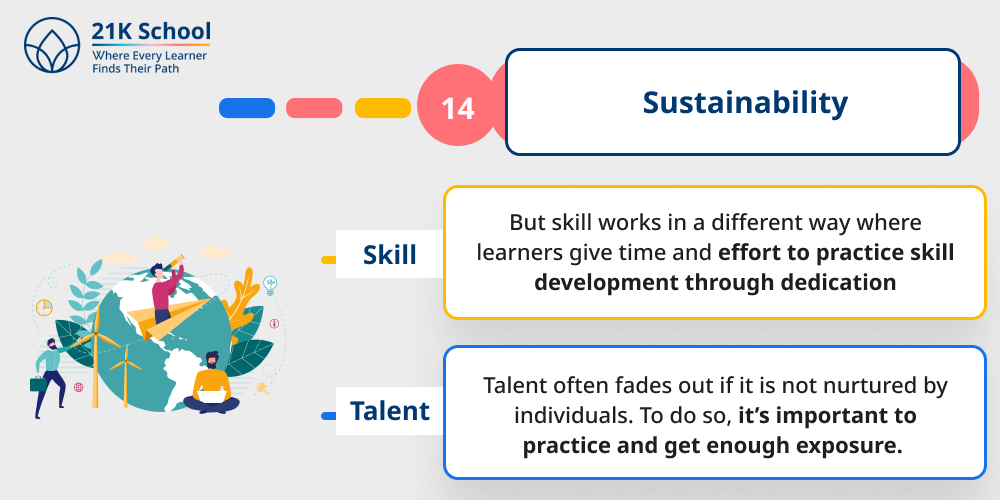 21K School
Where Every Learner
Finds Their Path

14

Sustainability

Skill

But skill works in a different way where learners give time and effort to practice skill development through dedication

Talent

Talent often fades out if it is not nurtured by individuals. To do so, it's important to practice and get enough exposure.